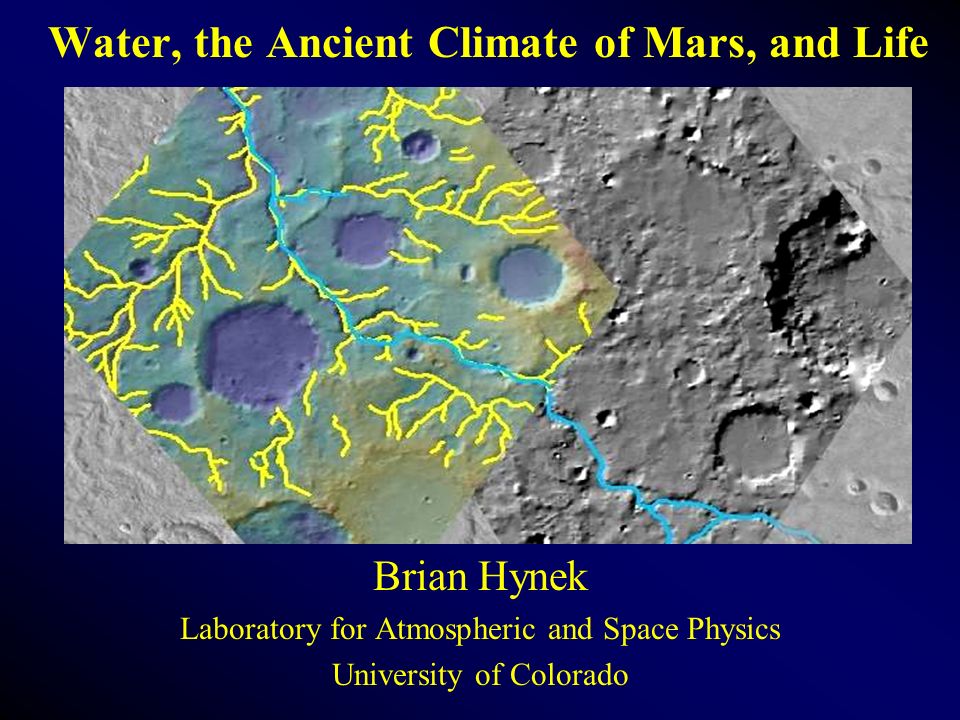 Water, the Ancient Climate of Mars, and Life

Brian Hynek

Laboratory for Atmospheric and Space Physics

University of Colorado